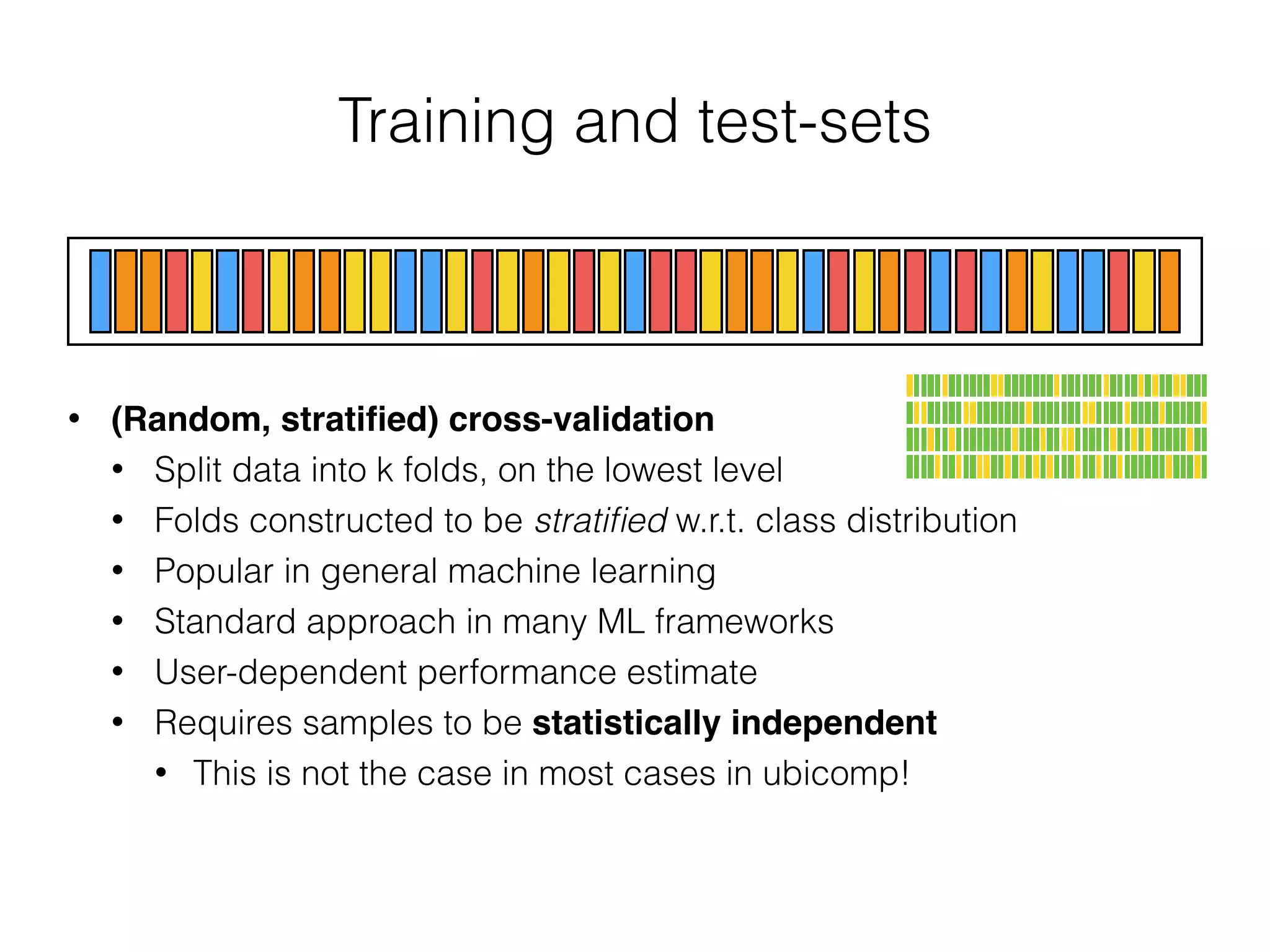 Training and test-sets

• (Random, stratified) cross-validation
  • Split data into k folds, on the lowest level
  • Folds constructed to be stratified w.r.t. class distribution
  • Popular in general machine learning
  • Standard approach in many ML frameworks
  • User-dependent performance estimate
  • Requires samples to be statistically independent
    • This is not the case in most cases in ubicomp!